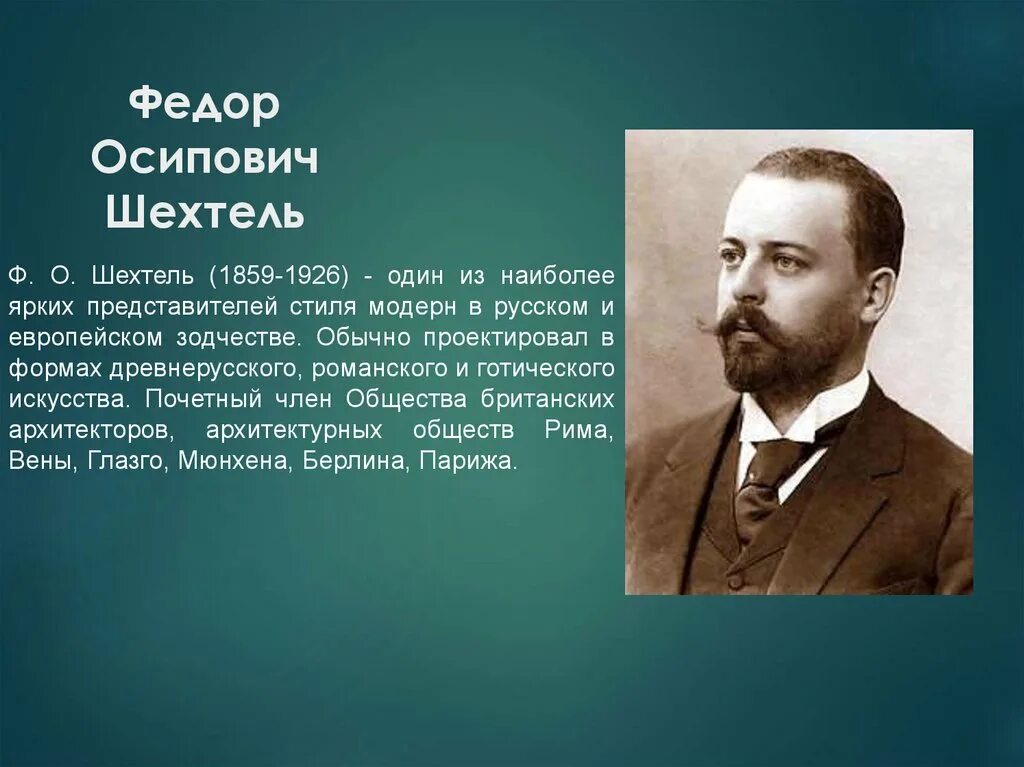 Федор Осипович Шехтель

Ф. О. Шехтель (1859-1926) - один из наиболее ярких представителей стиля модерн в русском и европейском зодчестве. Обычно проектировал в формах древнерусского, романского и готического искусства. Почетный член Общества британских архитекторов, архитектурных обществ Рима, Вены, Глазго, Мюнхена, Берлина, Парижа.